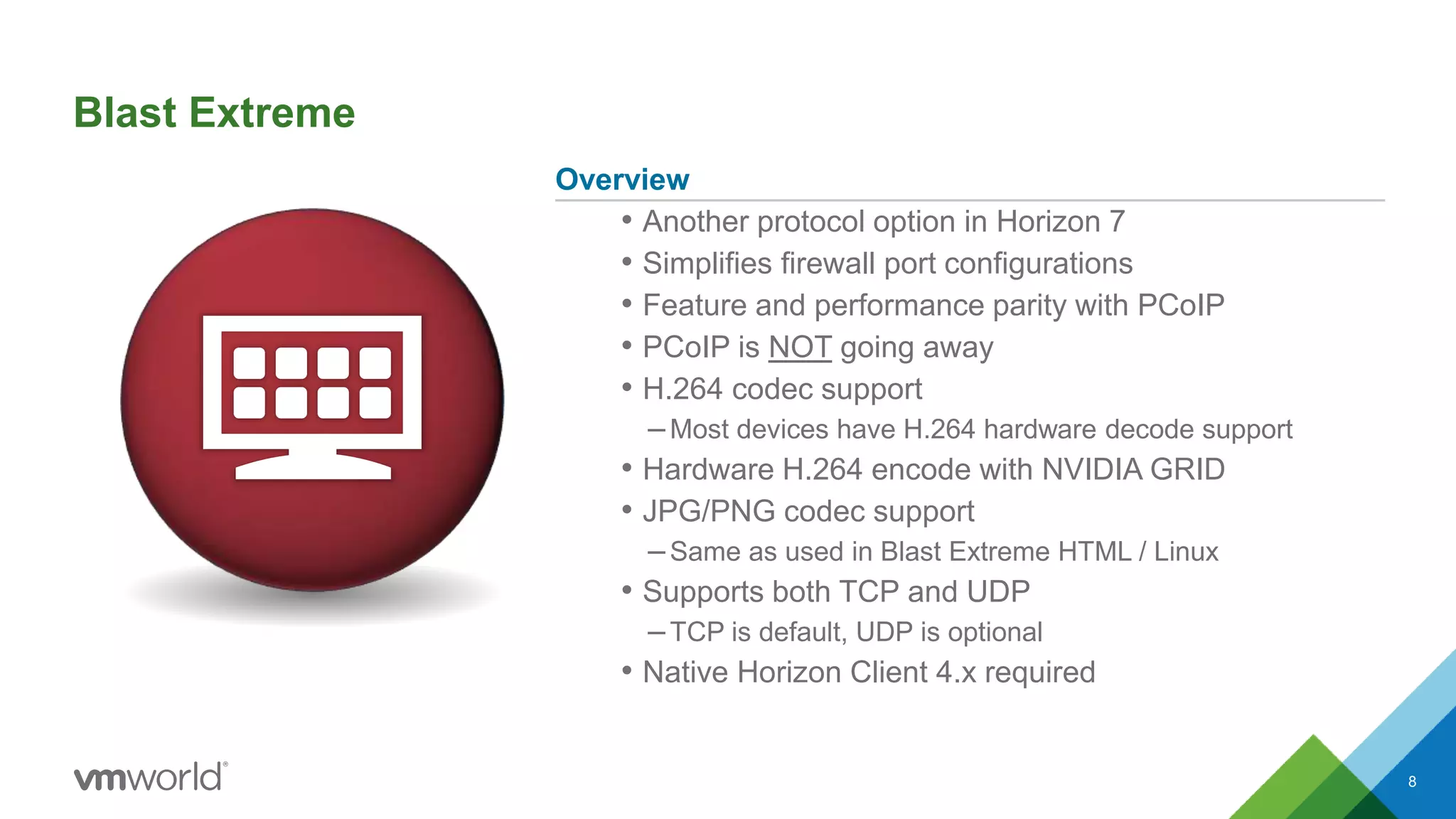 Blast Extreme

Overview

• Another protocol option in Horizon 7
• Simplifies firewall port configurations
• Feature and performance parity with PCoIP
• PCoIP is NOT going away
• H.264 codec support
– Most devices have H.264 hardware decode support
• Hardware H.264 encode with NVIDIA GRID
• JPG/PNG codec support
– Same as used in Blast Extreme HTML / Linux
• Supports both TCP and UDP
– TCP is default, UDP is optional
• Native Horizon Client 4.x required

vmworld®

8